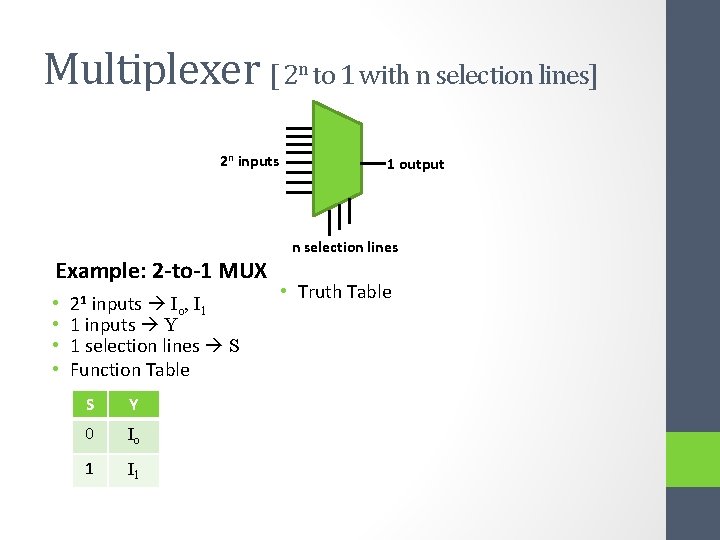 Multiplexer [ $2^n$ to 1 with n selection lines]

$2^n$ inputs

1 output

n selection lines

Example: 2-to-1 MUX

• $2^1$ inputs → $I_o$, $I_1$
• 1 inputs → Y
• 1 selection lines → S
• Function Table

| S | Y |
|---|---|
| 0 | $I_o$ |
| 1 | $I_1$ |

• Truth Table